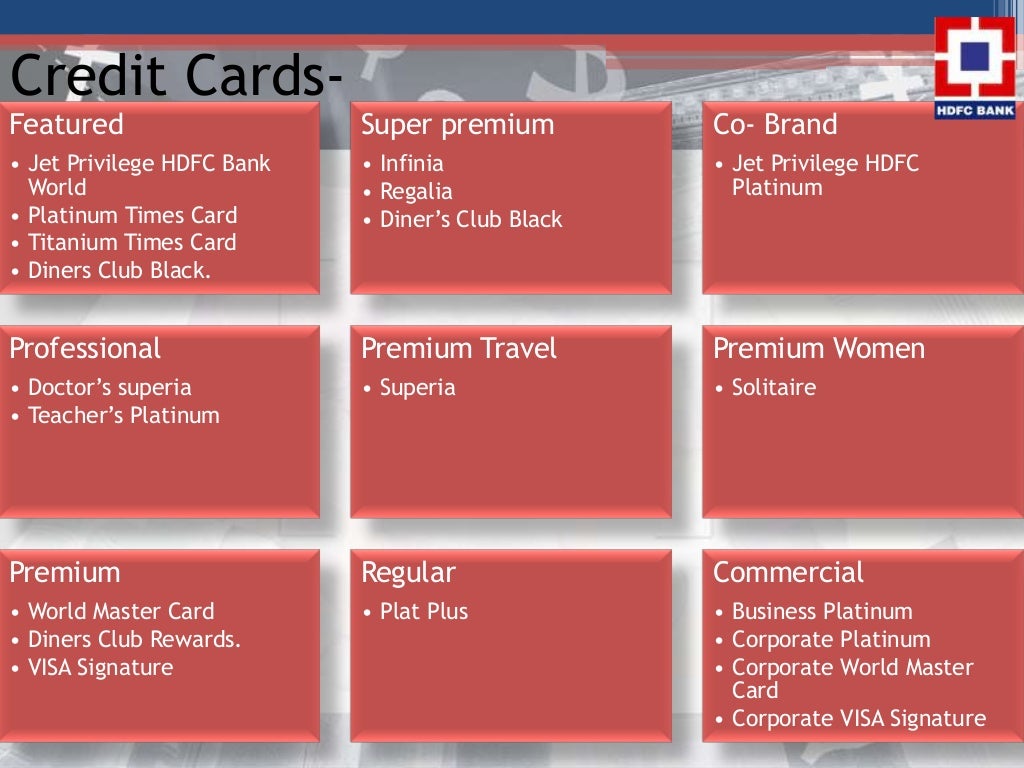 Credit Cards-

HDFC BANK

Featured
• Jet Privilege HDFC Bank World
• Platinum Times Card
• Titanium Times Card
• Diners Club Black.

Super premium
• Infinia
• Regalia
• Diner's Club Black

Co- Brand
• Jet Privilege HDFC Platinum

Professional
• Doctor's superia
• Teacher's Platinum

Premium Travel
• Superia

Premium Women
• Solitaire

Premium
• World Master Card
• Diners Club Rewards.
• VISA Signature

Regular
• Plat Plus

Commercial
• Business Platinum
• Corporate Platinum
• Corporate World Master Card
• Corporate VISA Signature